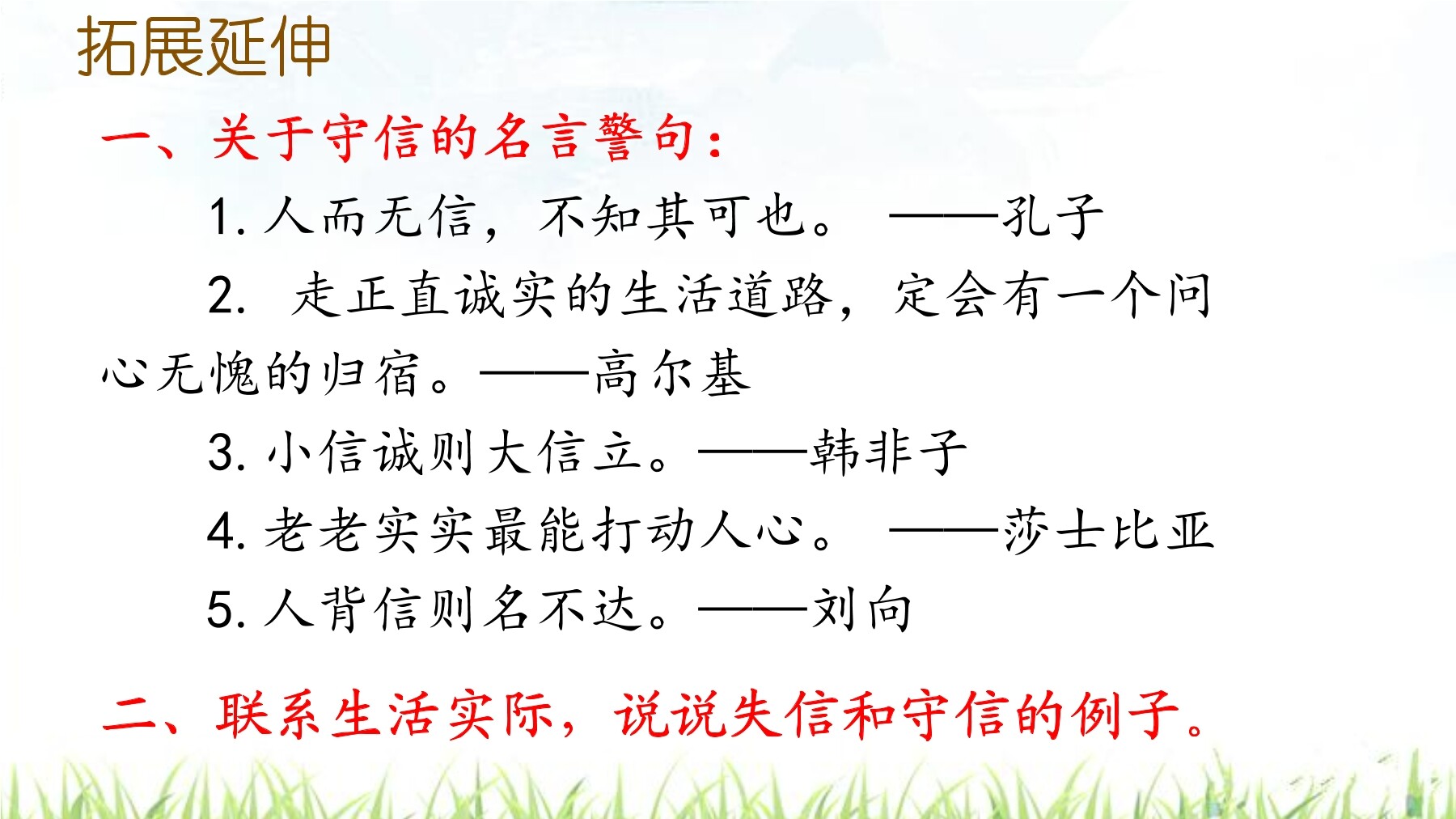 拓展延伸

一、关于守信的名言警句：

1. 人而无信，不知其可也。 ——孔子

2. 走正直诚实的生活道路，定会有一个问心无愧的归宿。——高尔基

3. 小信诚则大信立。——韩非子

4. 老老实实最能打动人心。 ——莎士比亚

5. 人背信则名不达。——刘向

二、联系生活实际，说说失信和守信的例子。